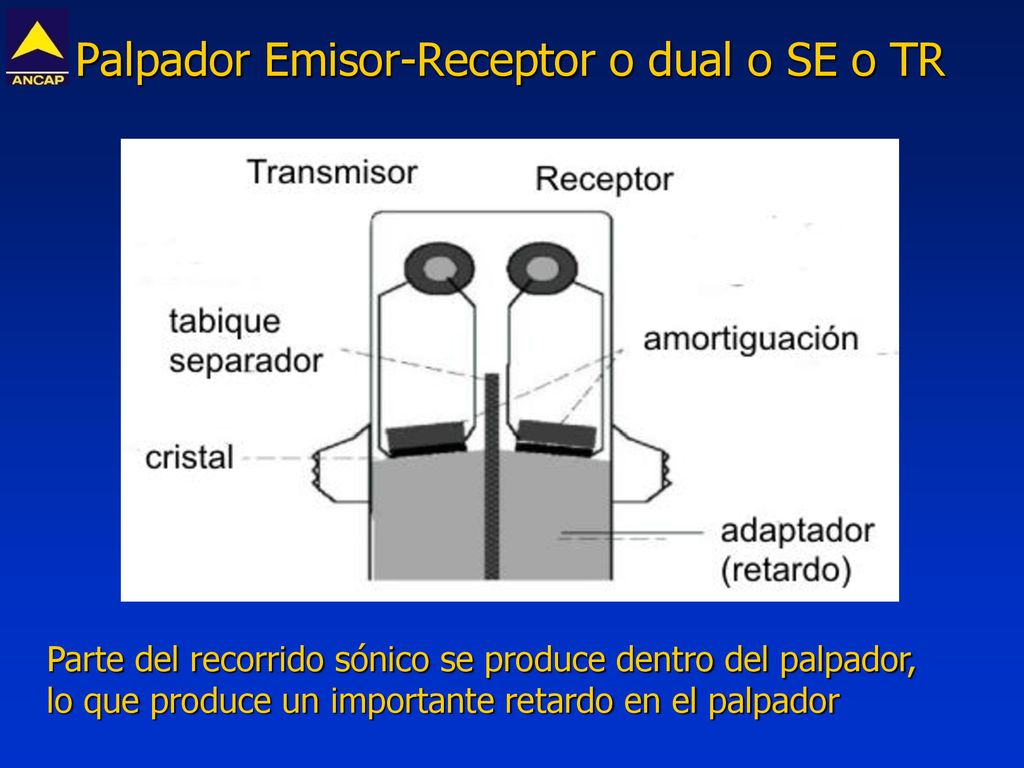 ANCAP

Palpador Emisor-Receptor o dual o SE o TR

Transmisor

Receptor

tabique separador

amortiguación

cristal

adaptador (retardo)

Parte del recorrido sónico se produce dentro del palpador, lo que produce un importante retardo en el palpador